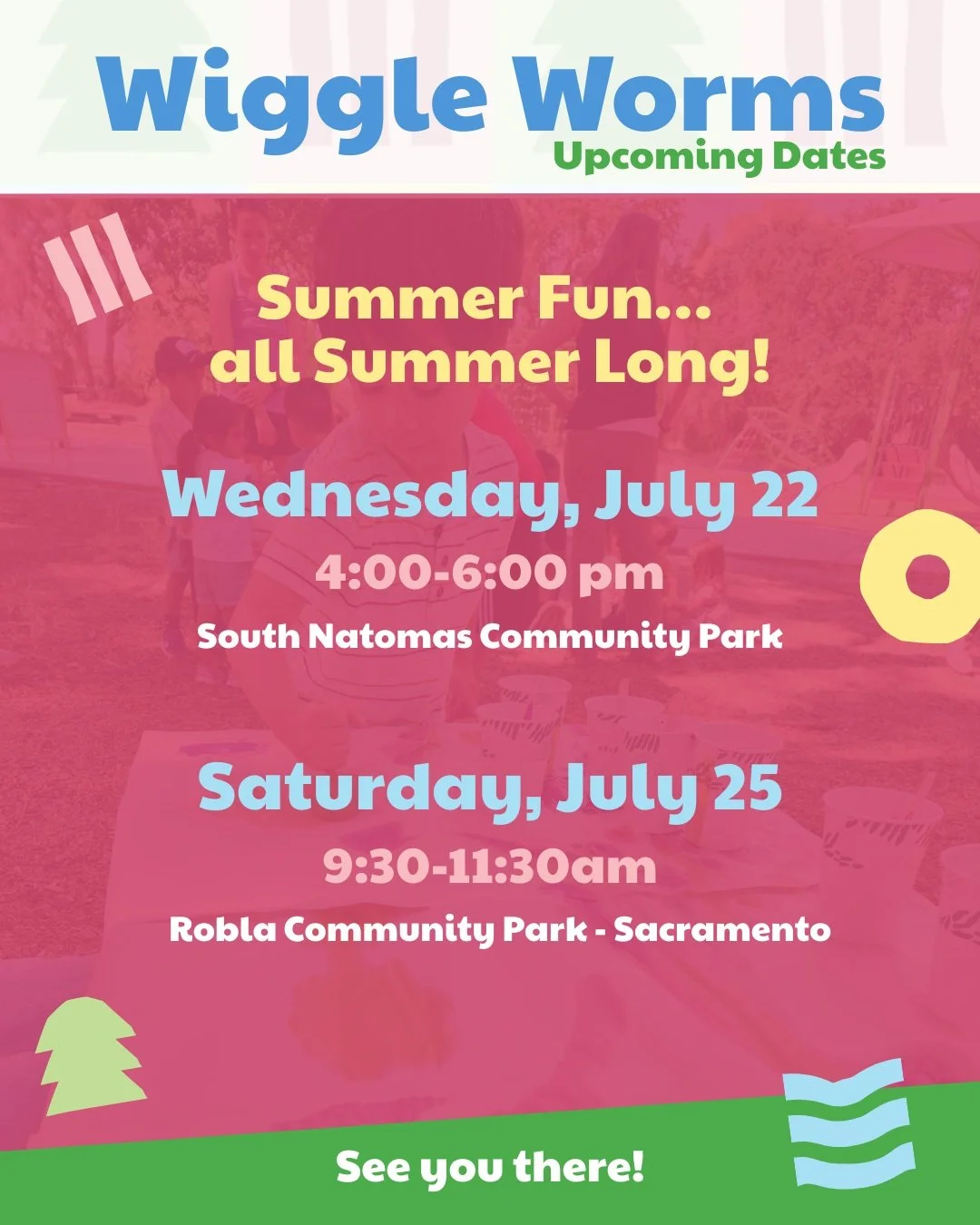 Wiggle Worms
Upcoming Dates

Summer Fun...
all Summer Long!

Wednesday, July 22
4:00-6:00 pm
South Natomas Community Park

Saturday, July 25
9:30-11:30am
Robla Community Park - Sacramento

See you there!